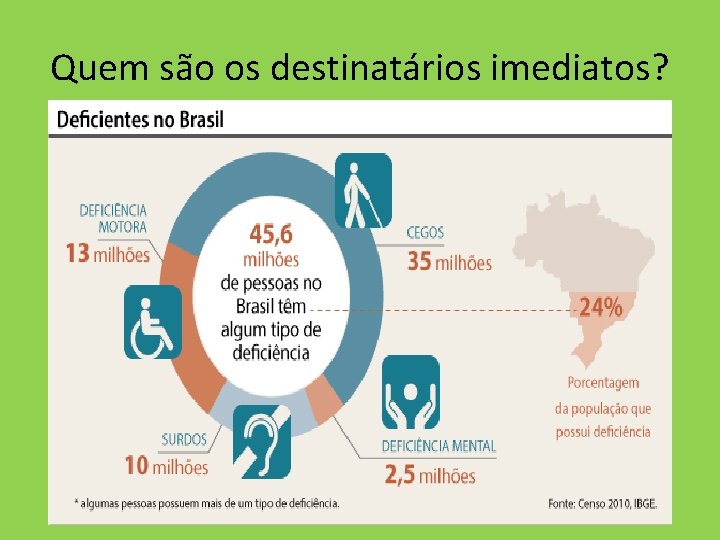 Quem são os destinatários imediatos?

Deficientes no Brasil

DEFICIÊNCIA MOTORA
13 milhões

45,6 milhões de pessoas no Brasil têm algum tipo de deficiência

CEGOS
35 milhões

24%

Porcentagem da população que possui deficiência

SURDOS
10 milhões

DEFICIÊNCIA MENTAL
2,5 milhões

* algumas pessoas possuem mais de um tipo de deficiência.

Fonte: Censo 2010, IBGE.